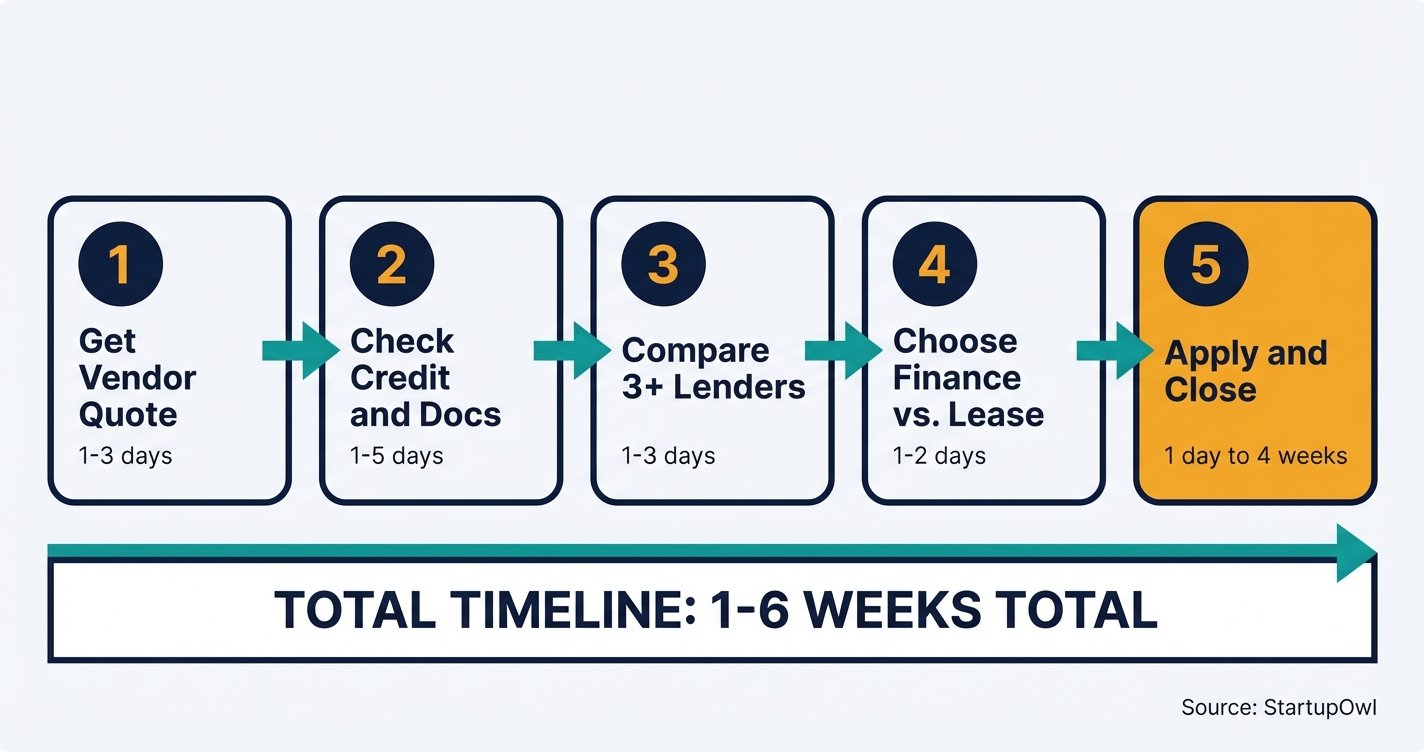 1
Get Vendor Quote
1-3 days

2
Check Credit and Docs
1-5 days

3
Compare 3+ Lenders
1-3 days

4
Choose Finance vs. Lease
1-2 days

5
Apply and Close
1 day to 4 weeks

TOTAL TIMELINE: 1-6 WEEKS TOTAL

Source: StartupOwl